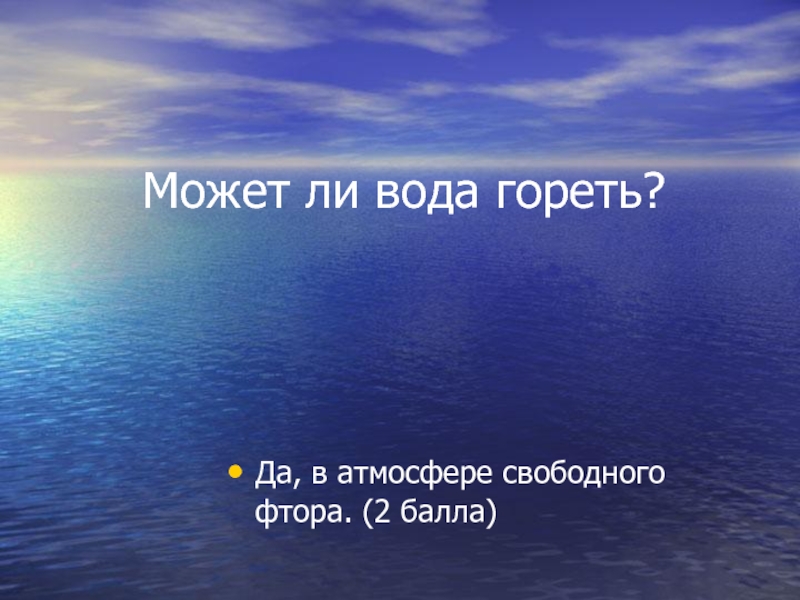 Может ли вода гореть?

• Да, в атмосфере свободного фтора. (2 балла)